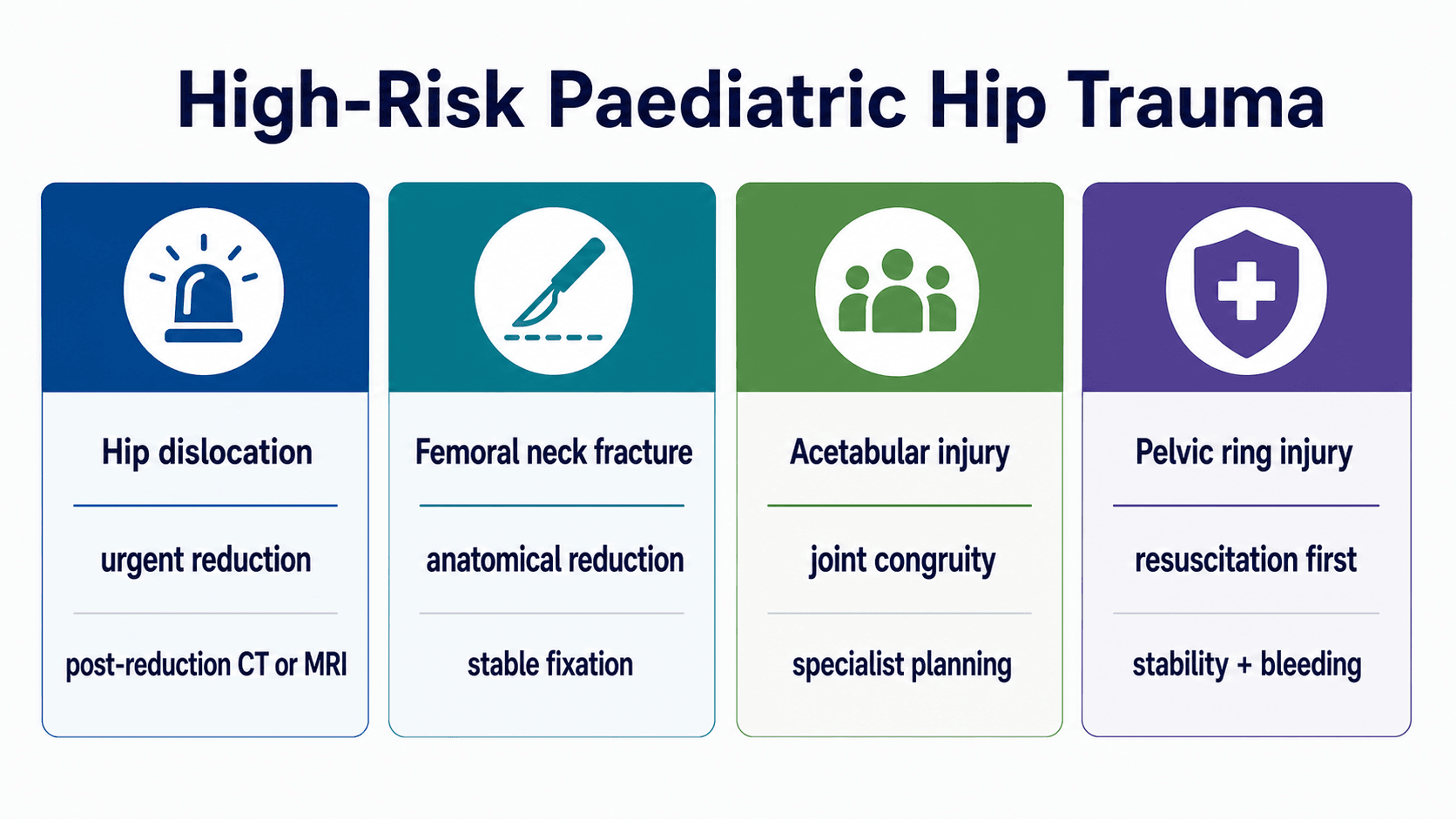 High-Risk Paediatric Hip Trauma

Hip dislocation

urgent reduction

post-reduction CT or MRI

Femoral neck fracture

anatomical reduction

stable fixation

Acetabular injury

joint congruity

specialist planning

Pelvic ring injury

resuscitation first

stability + bleeding